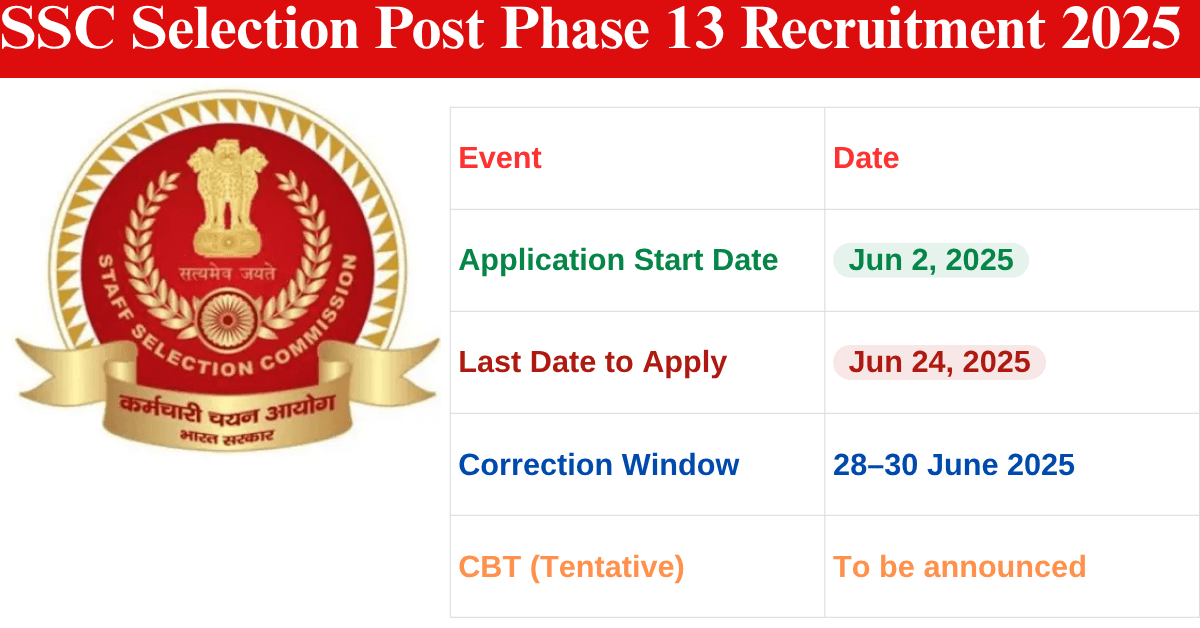 SSC Selection Post Phase 13 Recruitment 2025

सत्यमेव जयते
STAFF SELECTION COMMISSION
कर्मचारी चयन आयोग
भारत सरकार

| Event | Date |
|---|---|
| Application Start Date | Jun 2, 2025 |
| Last Date to Apply | Jun 24, 2025 |
| Correction Window | 28–30 June 2025 |
| CBT (Tentative) | To be announced |